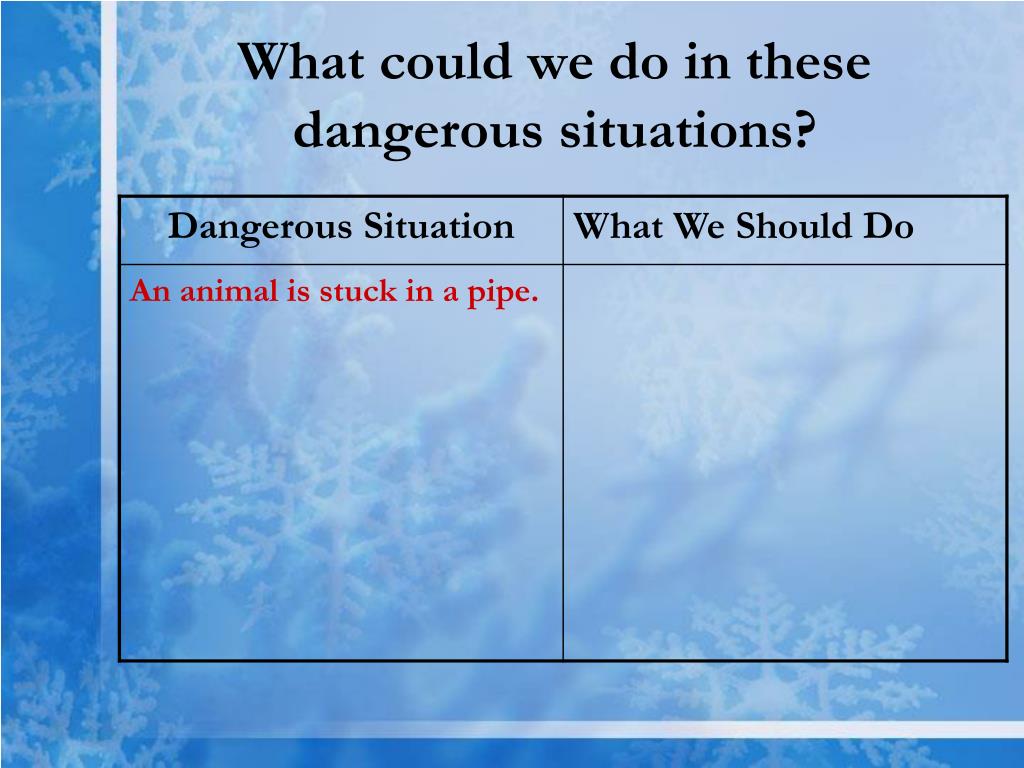 What could we do in these dangerous situations?

| Dangerous Situation | What We Should Do |
|---|---|
| An animal is stuck in a pipe. | |